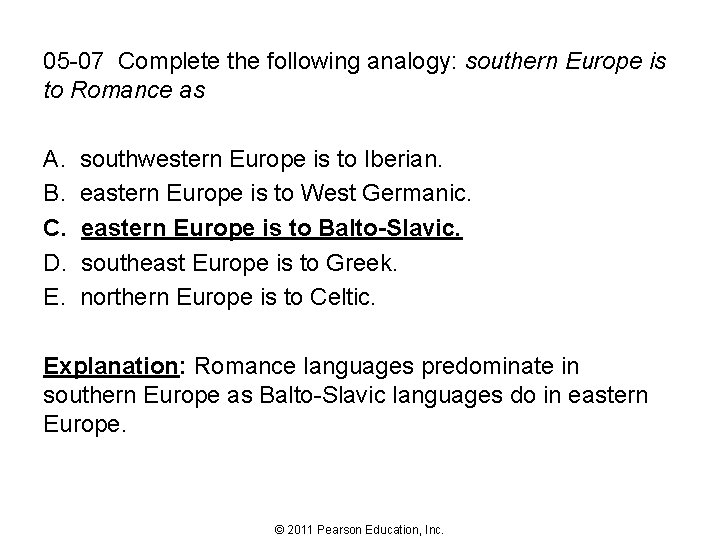 05-07 Complete the following analogy: southern Europe is to Romance as

A. southwestern Europe is to Iberian.
B. eastern Europe is to West Germanic.
C. eastern Europe is to Balto-Slavic.
D. southeast Europe is to Greek.
E. northern Europe is to Celtic.

Explanation: Romance languages predominate in southern Europe as Balto-Slavic languages do in eastern Europe.

© 2011 Pearson Education, Inc.